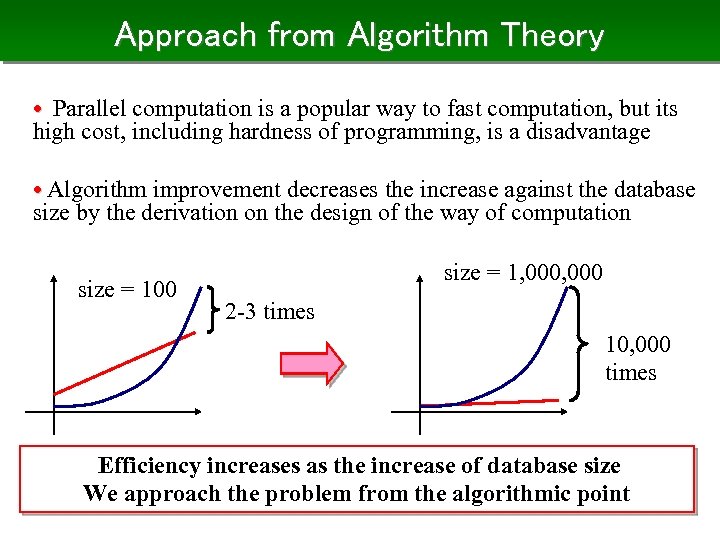 Approach from Algorithm Theory

• Parallel computation is a popular way to fast computation, but its high cost, including hardness of programming, is a disadvantage

• Algorithm improvement decreases the increase against the database size by the derivation on the design of the way of computation

size = 100

2-3 times

size = 1,000,000

10,000 times

Efficiency increases as the increase of database size
We approach the problem from the algorithmic point